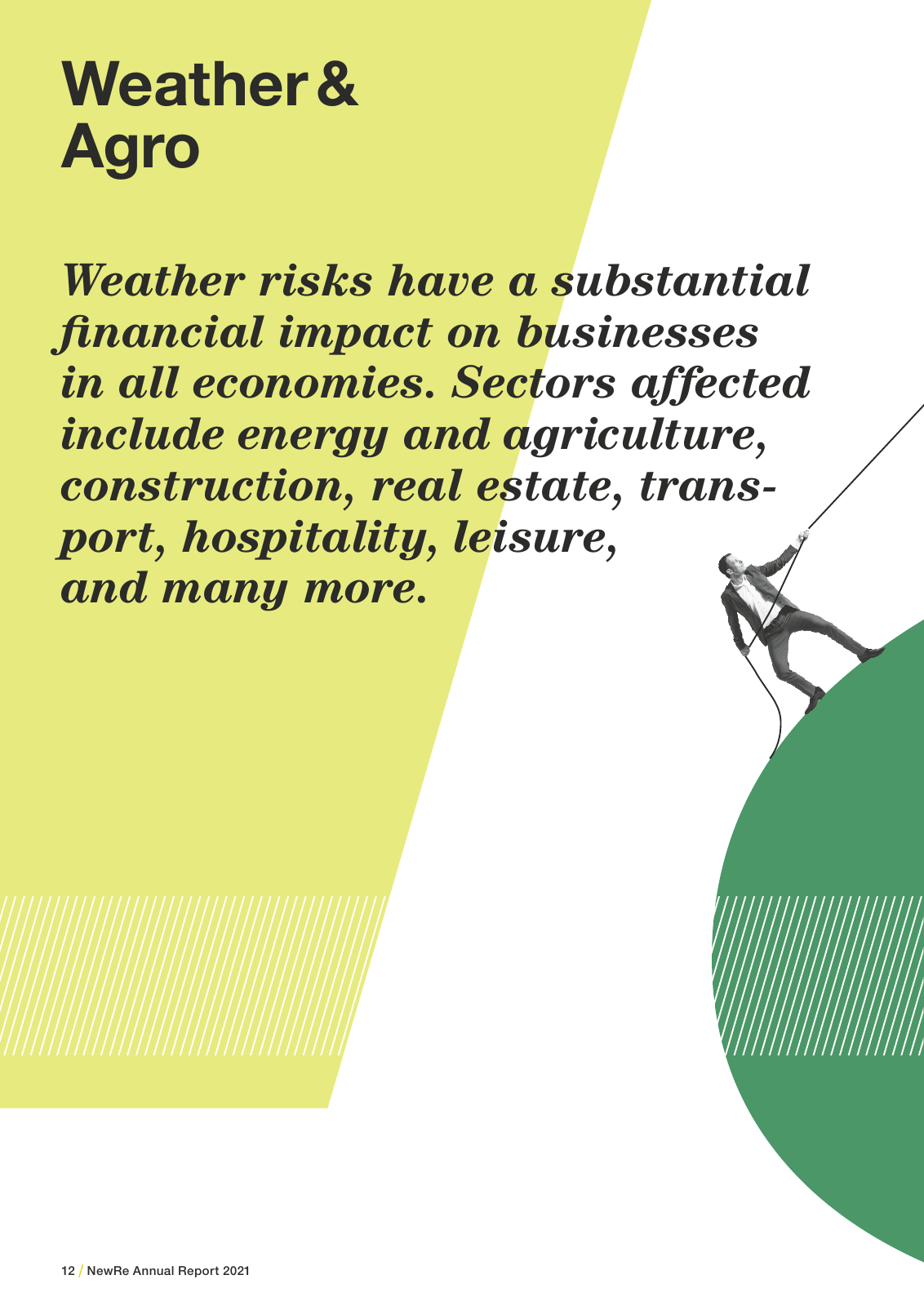 Weather & Agro

Weather risks have a substantial financial impact on businesses in all economies. Sectors affected include energy and agriculture, construction, real estate, transport, hospitality, leisure, and many more.

12 / NewRe Annual Report 2021